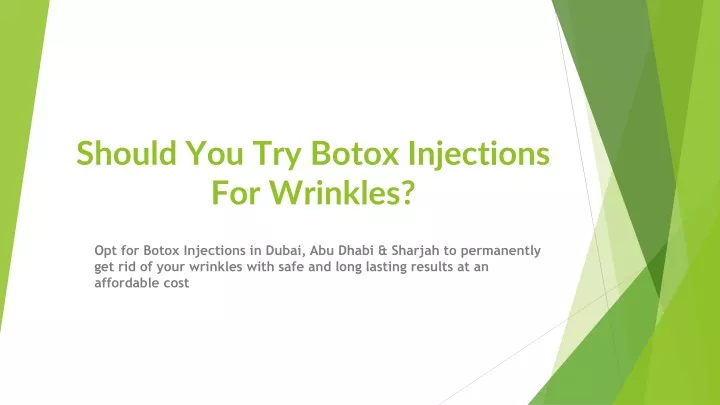 Should You Try Botox Injections For Wrinkles?

Opt for Botox Injections in Dubai, Abu Dhabi & Sharjah to permanently get rid of your wrinkles with safe and long lasting results at an affordable cost